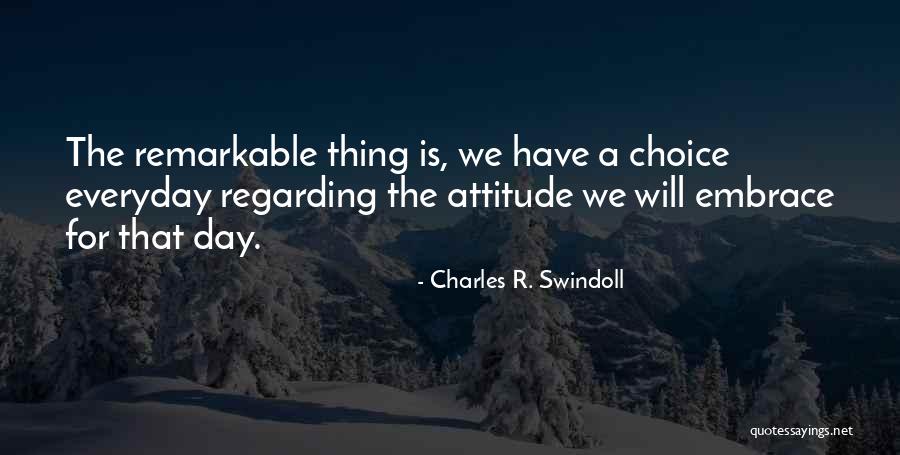 The remarkable thing is, we have a choice everyday regarding the attitude we will embrace for that day.

- Charles R. Swindoll

quotessayings.net